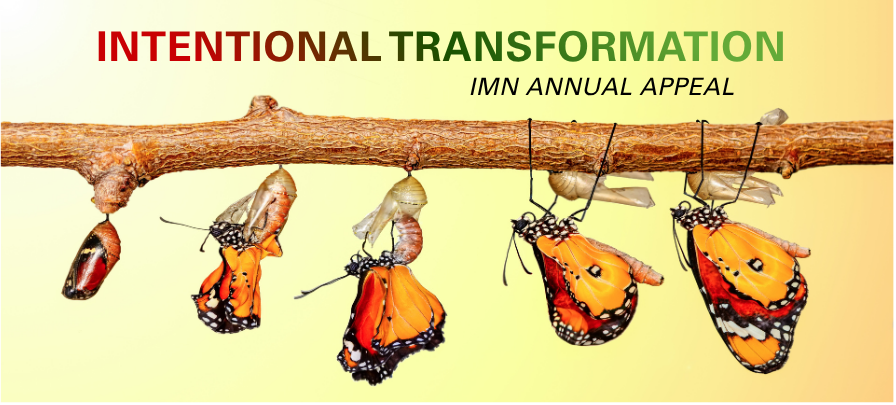 INTENTIONAL TRANSFORMATION

IMN ANNUAL APPEAL